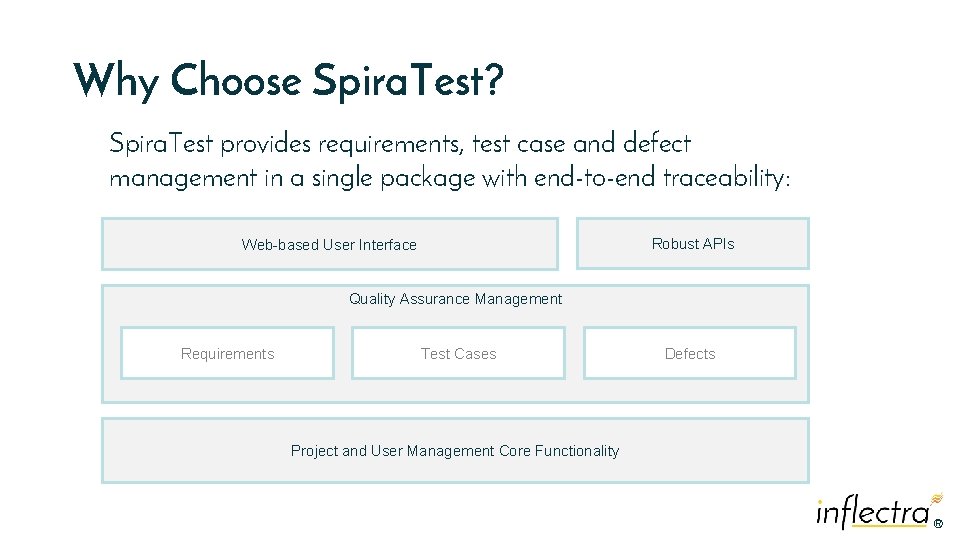 Why Choose SpiraTest?

SpiraTest provides requirements, test case and defect management in a single package with end-to-end traceability:

Web-based User Interface

Robust APIs

Quality Assurance Management

Requirements

Test Cases

Defects

Project and User Management Core Functionality

inflectra®